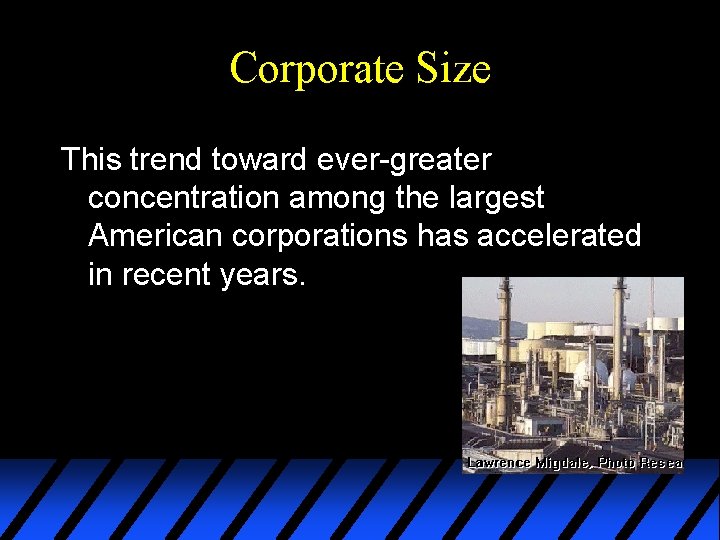 Corporate Size

This trend toward ever-greater concentration among the largest American corporations has accelerated in recent years.

Lawrence Migdale, Photo Resea